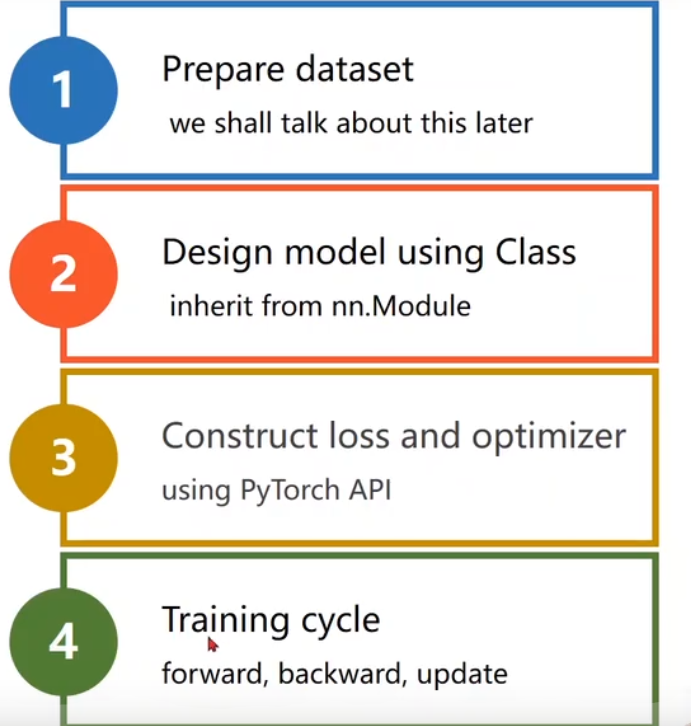 1

Prepare dataset

we shall talk about this later

2

Design model using Class

inherit from nn.Module

3

Construct loss and optimizer

using PyTorch API

4

Training cycle

forward, backward, update